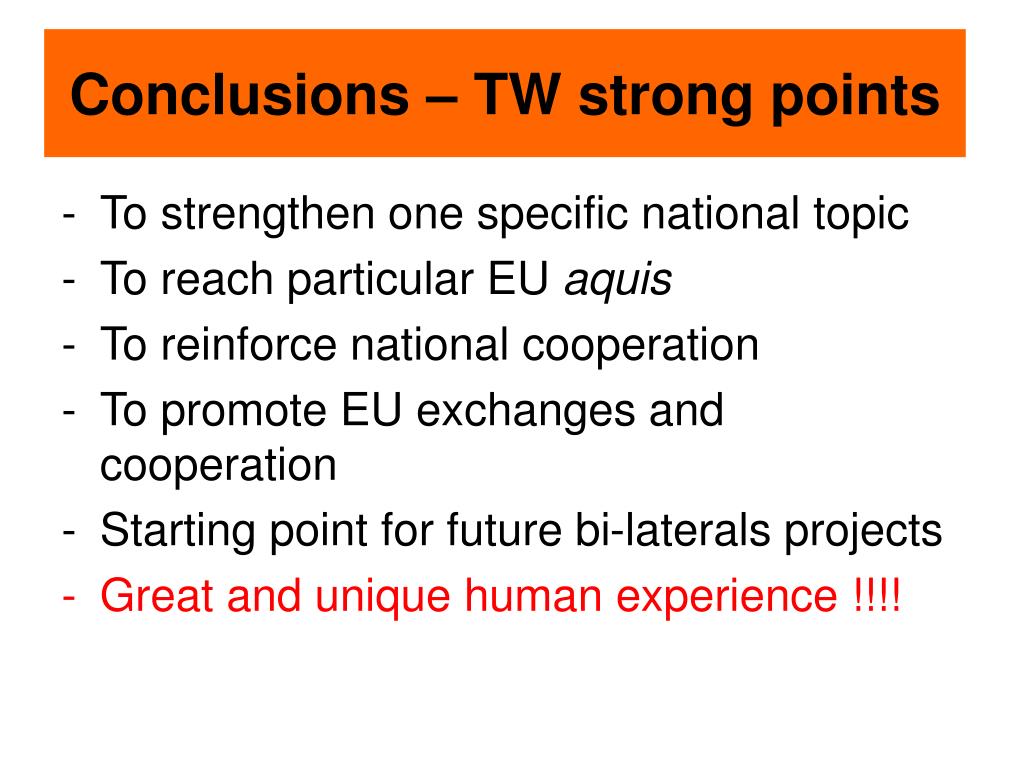 Conclusions – TW strong points

- To strengthen one specific national topic
- To reach particular EU aquis
- To reinforce national cooperation
- To promote EU exchanges and cooperation
- Starting point for future bi-laterals projects
- Great and unique human experience !!!!